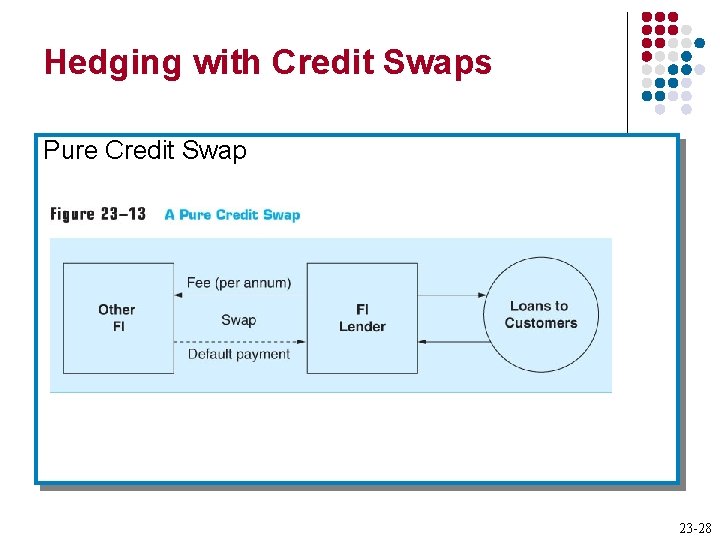 Hedging with Credit Swaps

Pure Credit Swap

Figure 23–13 A Pure Credit Swap

Other FI

Fee (per annum)

Swap

Default payment

FI Lender

Loans to Customers

23-28